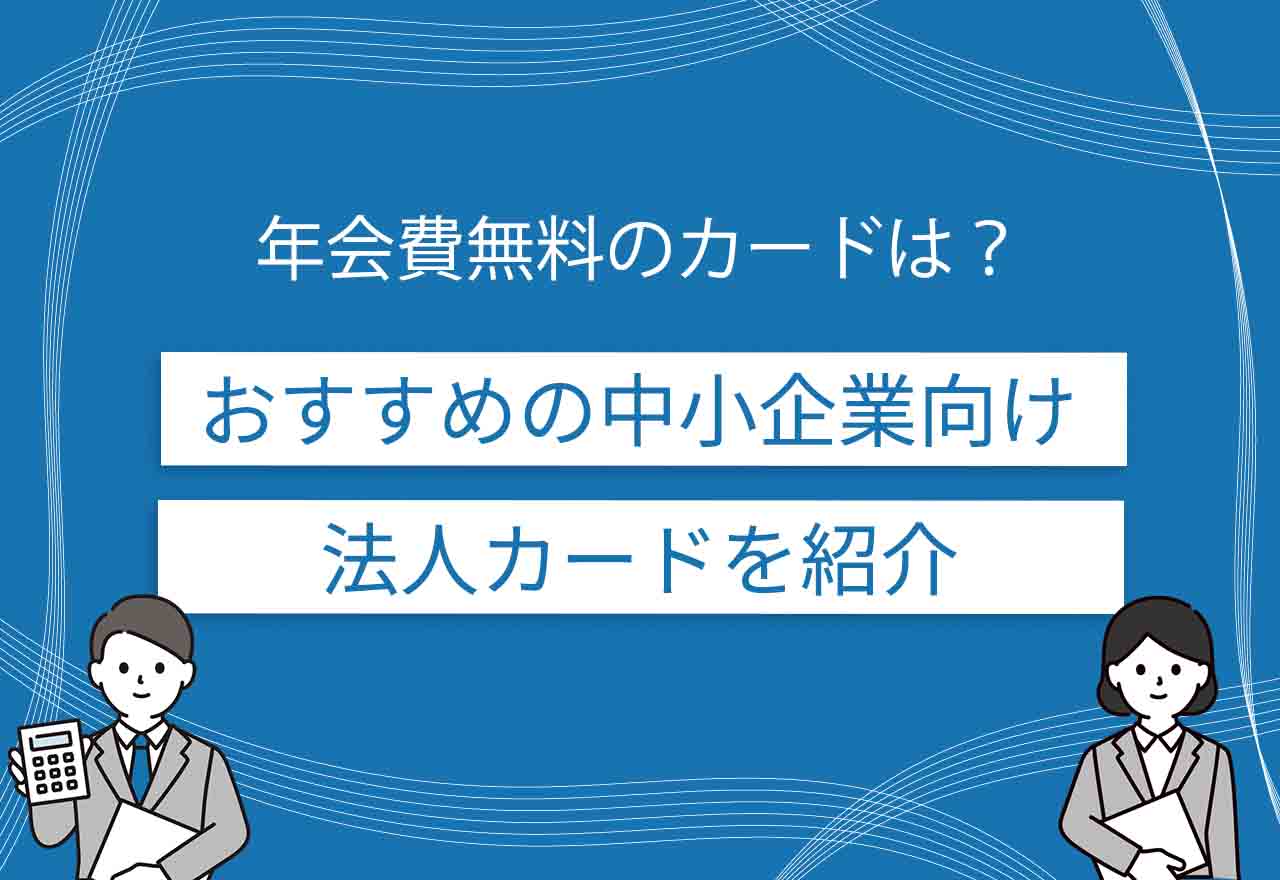 年会費無料のカードは？

おすすめの中小企業向け

法人カードを紹介